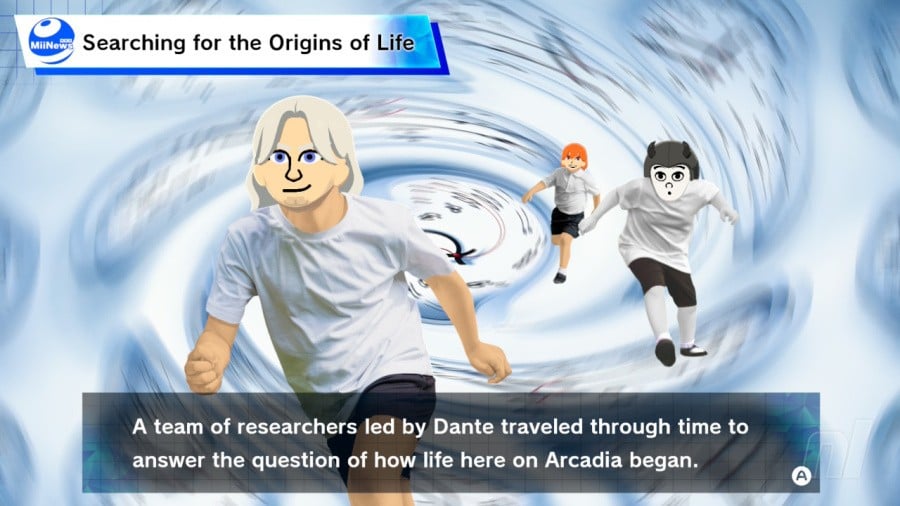 MiiNews

Searching for the Origins of Life

A team of researchers led by Dante traveled through time to answer the question of how life here on Arcadia began.

A